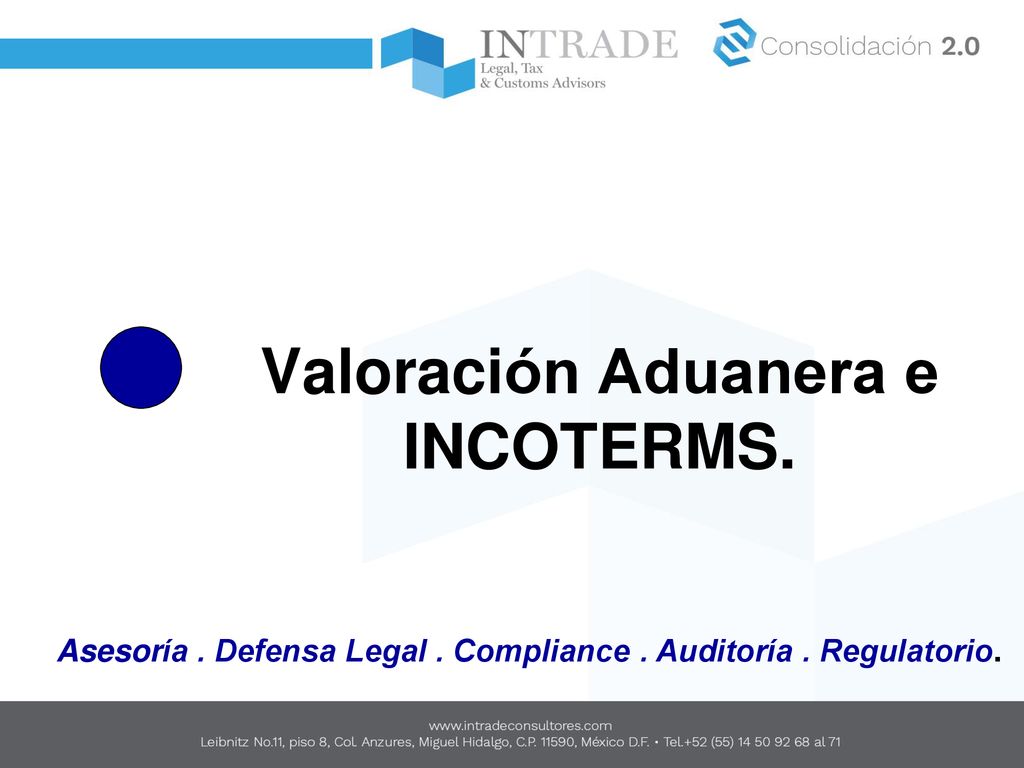 INTRADE
Legal, Tax
& Customs Advisors

Consolidación 2.0

Valoración Aduanera e INCOTERMS.

Asesoría . Defensa Legal . Compliance . Auditoría . Regulatorio.

www.intradeconsultores.com
Leibnitz No.11, piso 8, Col. Anzures, Miguel Hidalgo, C.P. 11590, México D.F. • Tel.+52 (55) 14 50 92 68 al 71